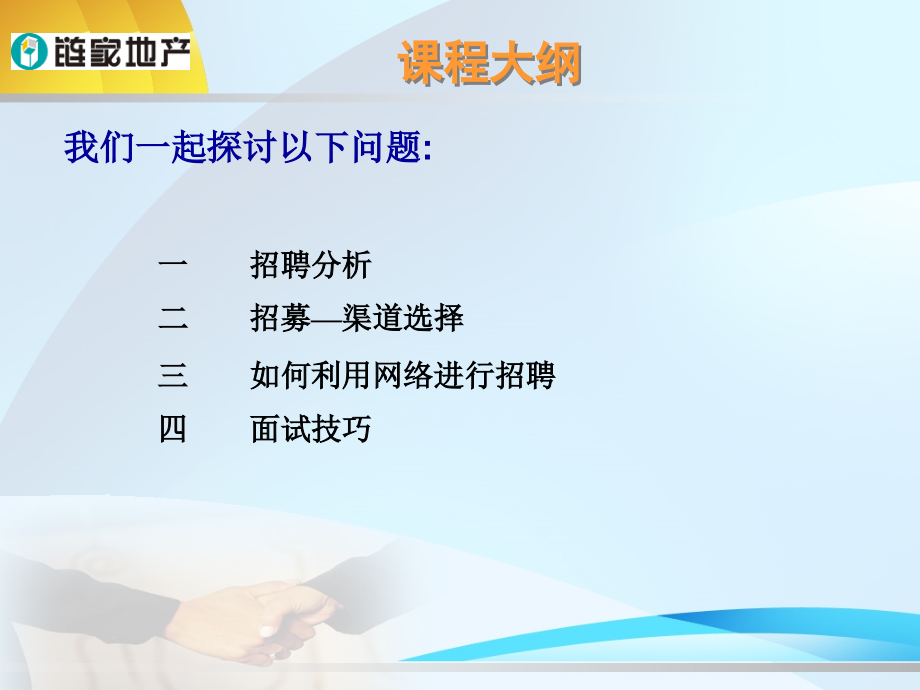 链家地产

课程大纲

我们一起探讨以下问题:

一　招聘分析
二　招募—渠道选择
三　如何利用网络进行招聘
四　面试技巧